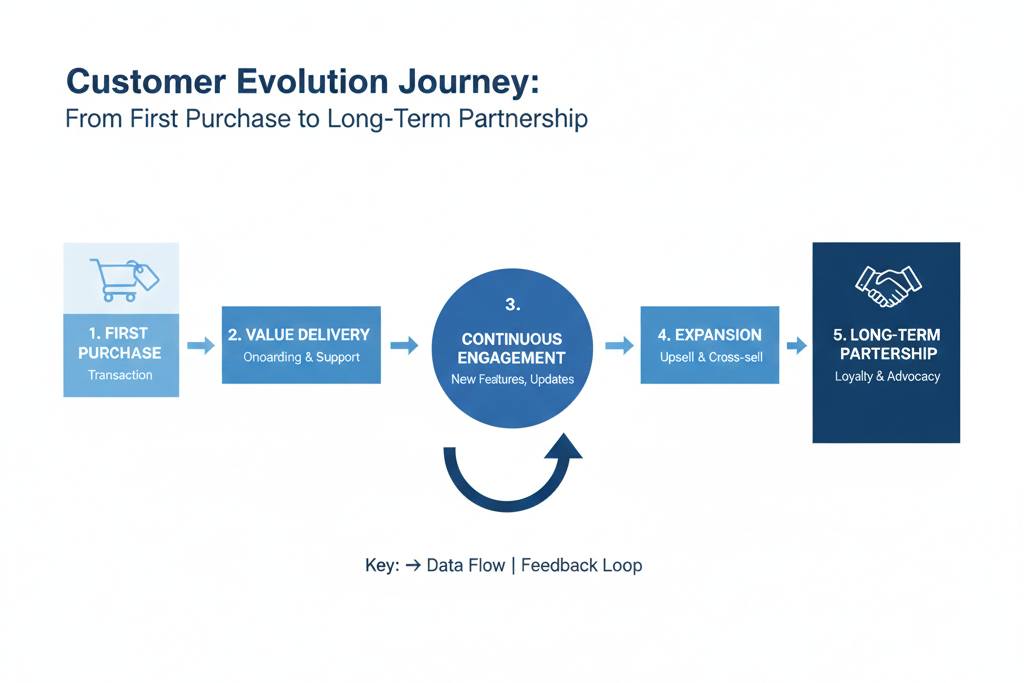 Customer Evolution Journey:
From First Purchase to Long-Term Partnership

1. FIRST PURCHASE
Transaction

2. VALUE DELIVERY
Onoarding & Support

3.
CONTINUOUS ENGAGEMENT
New Features, Updates

4. EXPANSION
Upsell & Cross-sell

5. LONG-TERM PARTERSHIP
Loyalty & Advocacy

Key: → Data Flow | Feedback Loop